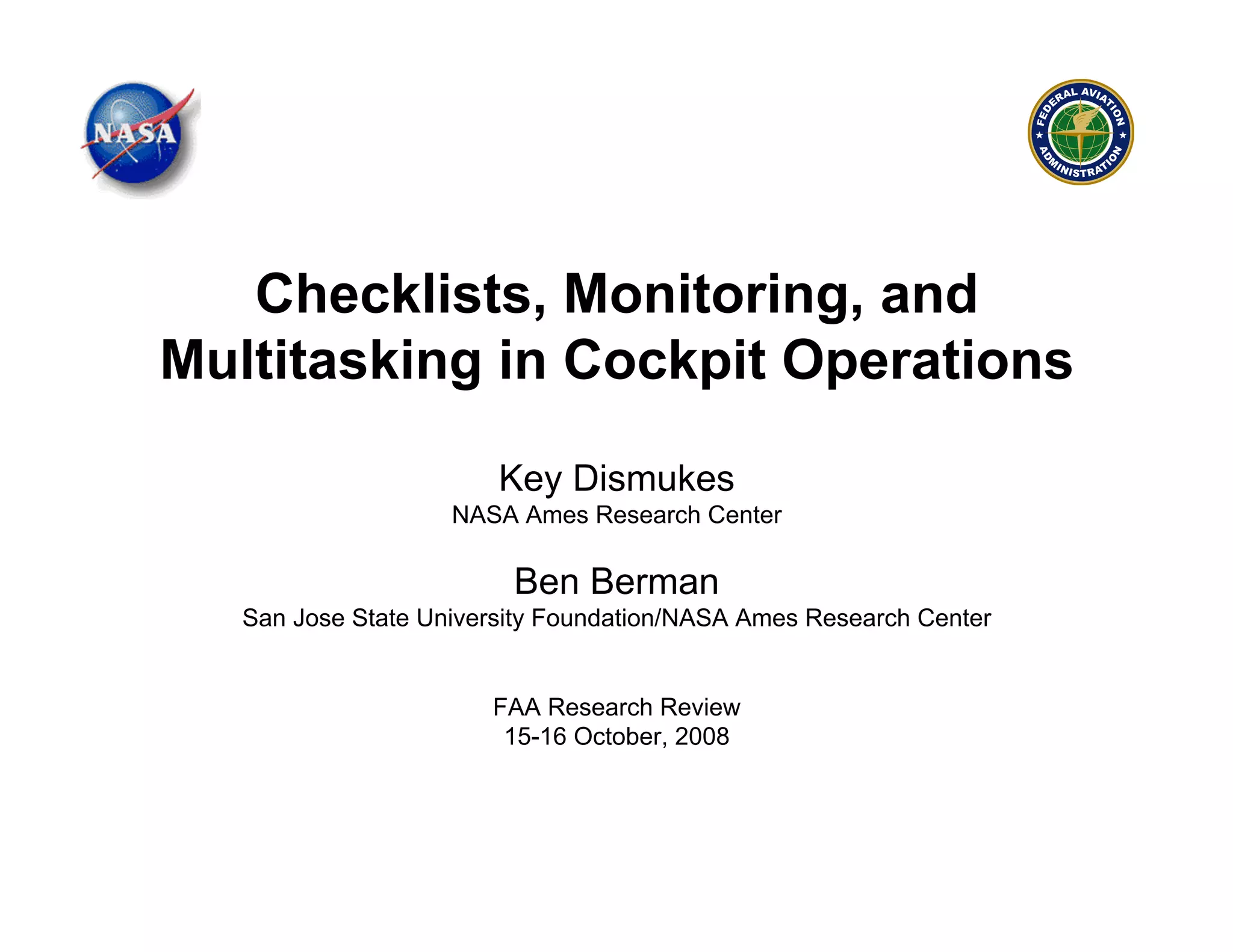 NASA

FEDERAL AVIATION ADMINISTRATION

Checklists, Monitoring, and Multitasking in Cockpit Operations

Key Dismukes
NASA Ames Research Center

Ben Berman
San Jose State University Foundation/NASA Ames Research Center

FAA Research Review
15-16 October, 2008